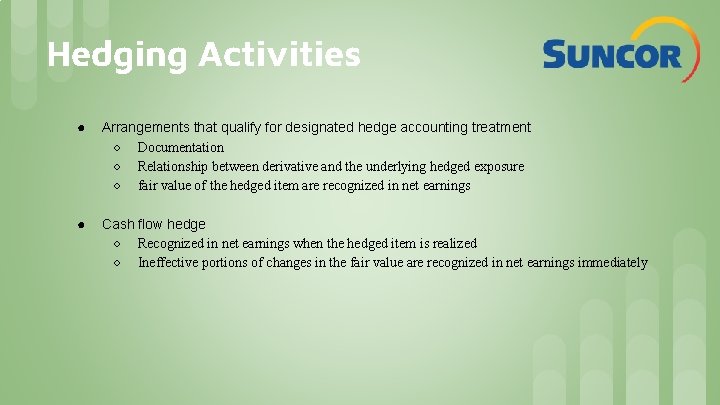 Hedging Activities

SUNCOR

● Arrangements that qualify for designated hedge accounting treatment
○ Documentation
○ Relationship between derivative and the underlying hedged exposure
○ fair value of the hedged item are recognized in net earnings

● Cash flow hedge
○ Recognized in net earnings when the hedged item is realized
○ Ineffective portions of changes in the fair value are recognized in net earnings immediately